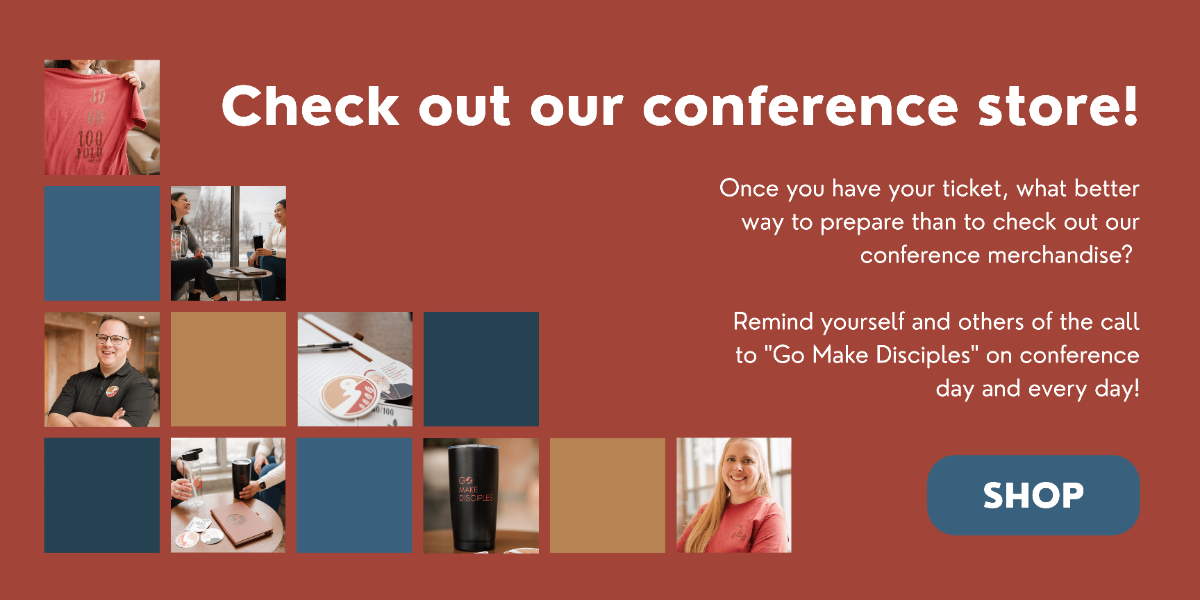 30
60
100
FOLD

Check out our conference store!

Once you have your ticket, what better way to prepare than to check out our conference merchandise?

Remind yourself and others of the call to "Go Make Disciples" on conference day and every day!

GO
MAKE
DISCIPLES

SHOP